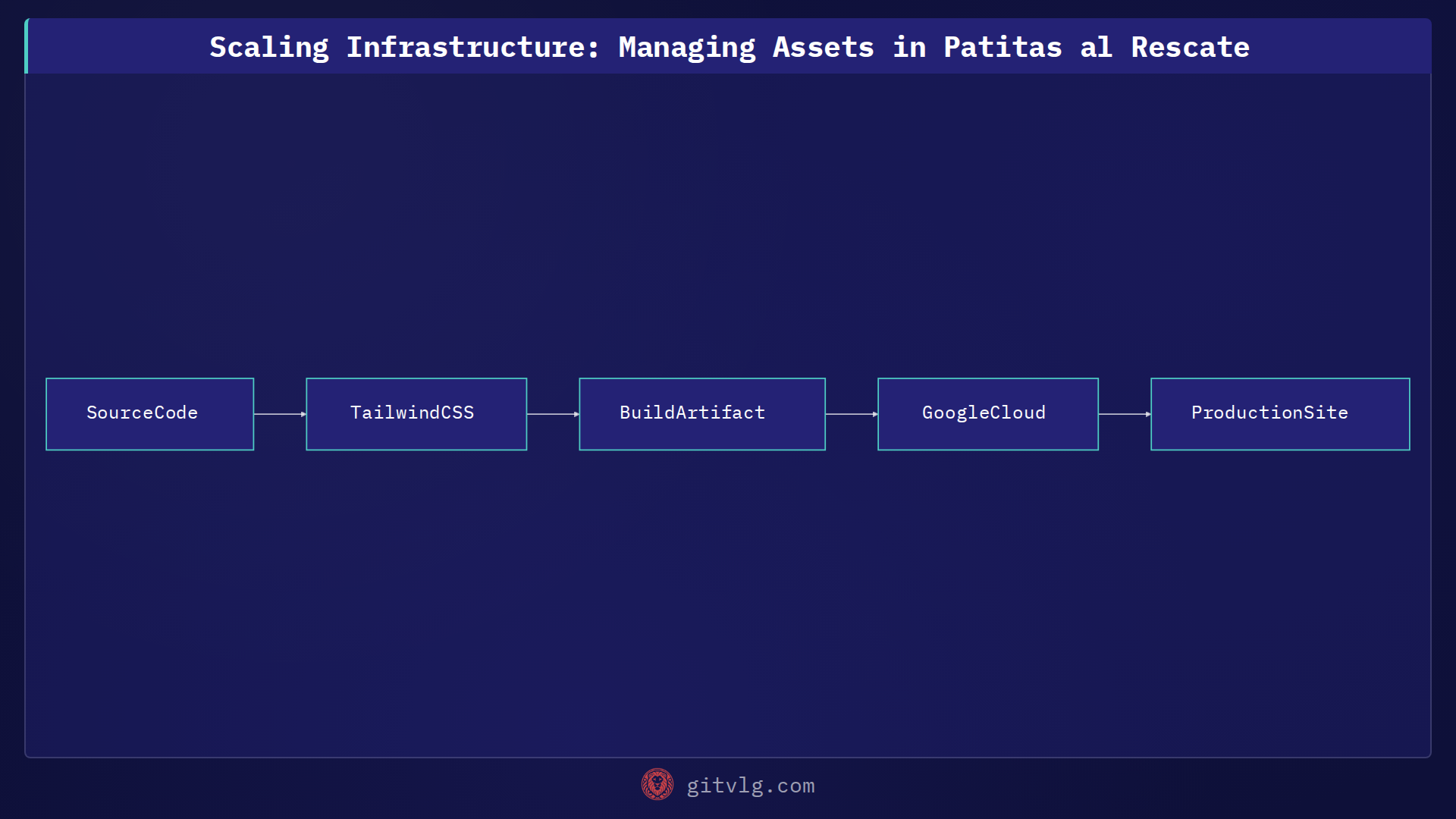 Scaling Infrastructure: Managing Assets in Patitas al Rescate

SourceCode

TailwindCSS

BuildArtifact

GoogleCloud

ProductionSite

gitvlg.com